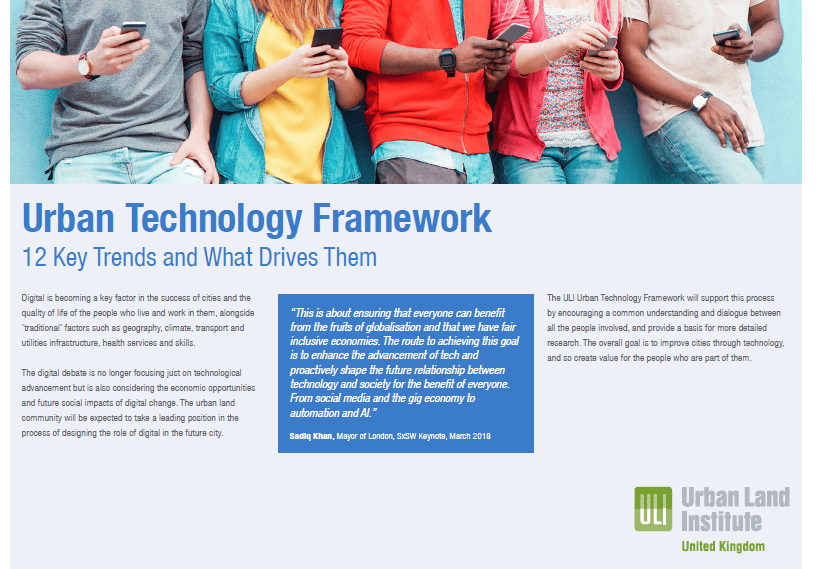 Urban Technology Framework

12 Key Trends and What Drives Them

Digital is becoming a key factor in the success of cities and the quality of life of the people who live and work in them, alongside 'traditional' factors such as geography, climate, transport and utilities infrastructure, health services and skills.

The digital debate is no longer focusing just on technological advancement but is also considering the economic opportunities and future social impacts of digital change. The urban land community will be expected to take a leading position in the process of designing the role of digital in the future city.

"This is about ensuring that everyone can benefit from the fruits of globalisation and that we have fair inclusive economies. The route to achieving this goal is to enhance the advancement of tech and proactively shape the future relationship between technology and society for the benefit of everyone. From social media and the gig economy to automation and AI."

Sadiq Khan, Mayor of London, SxSW Keynote, March 2018

The ULI Urban Technology Framework will support this process by encouraging a common understanding and dialogue between all the people involved, and provide a basis for more detailed research. The overall goal is to improve cities through technology, and so create value for the people who are part of them.

ULI Urban Land Institute

United Kingdom